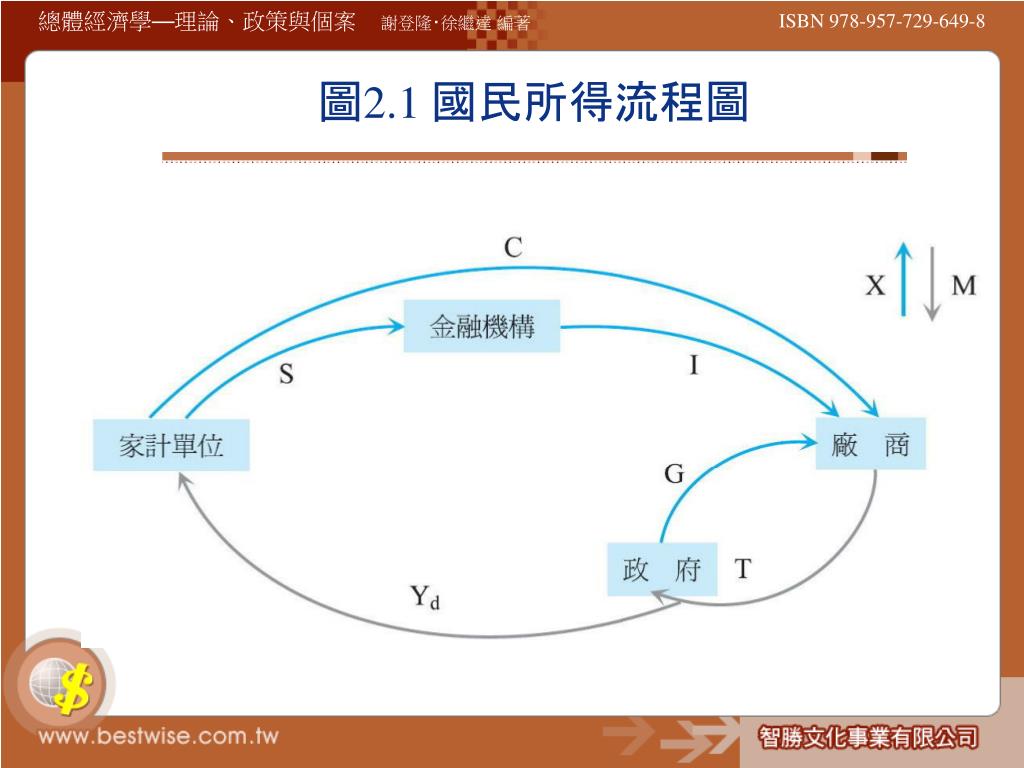 總體經濟學—理論、政策與個案 謝登隆‧徐繼達 編著

ISBN 978-957-729-649-8

圖2.1 國民所得流程圖

C

X

M

金融機構

S

I

家計單位

廠 商

G

政 府

T

$Y_d$

www.bestwise.com.tw

智勝文化事業有限公司